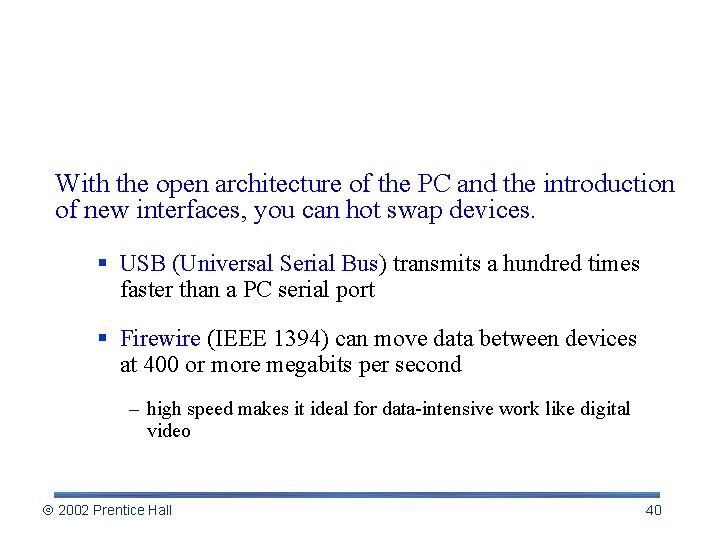 With the open architecture of the PC and the introduction of new interfaces, you can hot swap devices.

▪ USB (Universal Serial Bus) transmits a hundred times faster than a PC serial port

▪ Firewire (IEEE 1394) can move data between devices at 400 or more megabits per second

– high speed makes it ideal for data-intensive work like digital video

© 2002 Prentice Hall

40